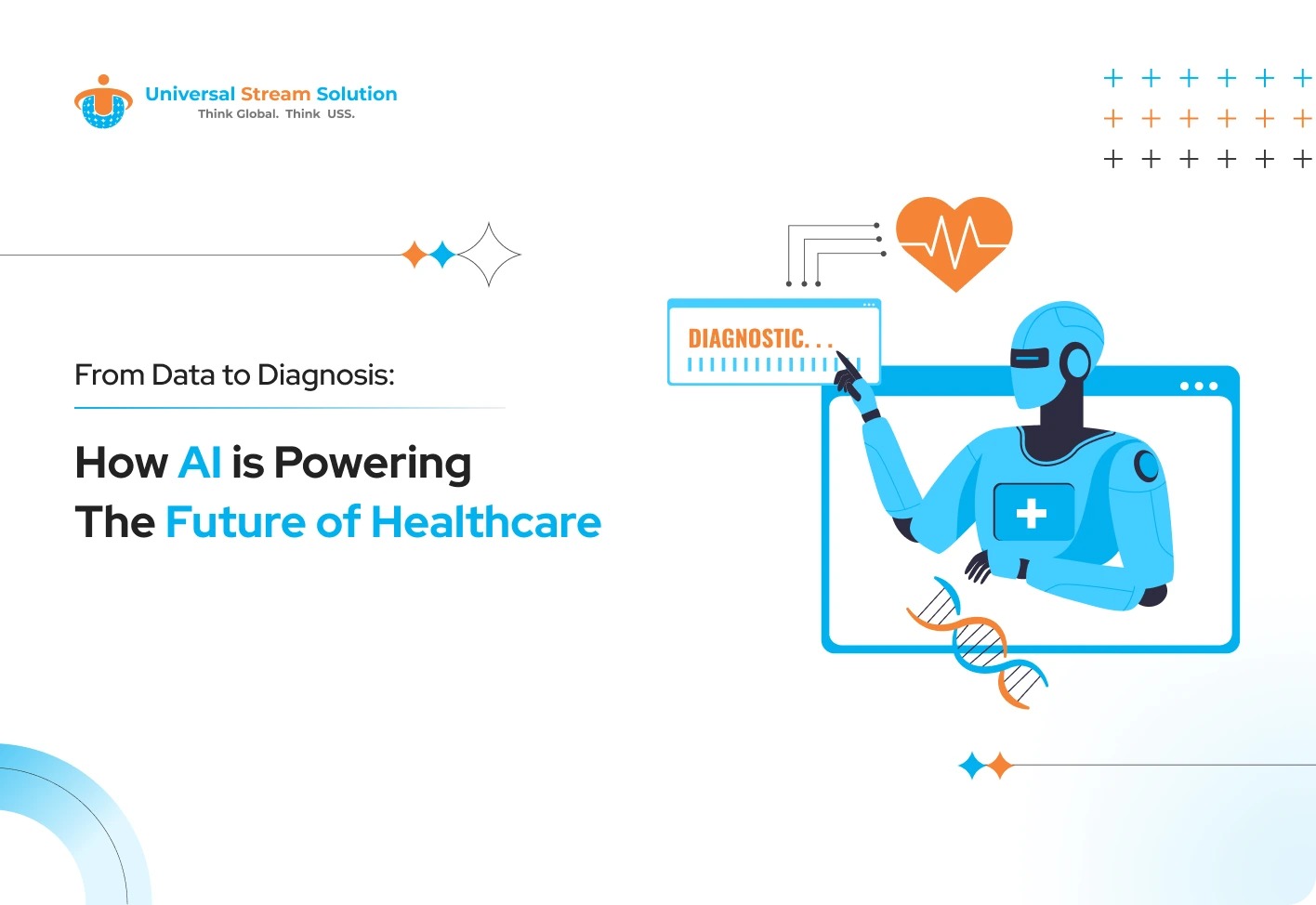 Universal Stream Solution
Think Global. Think USS.

From Data to Diagnosis:

How AI is Powering
The Future of Healthcare

DIAGNOSTIC. . .